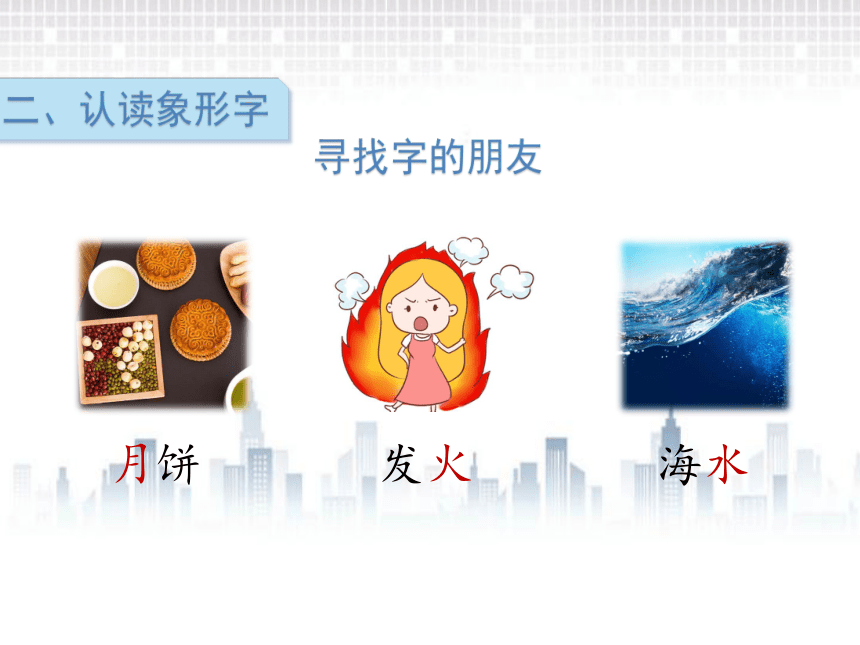 二、认读象形字

寻找字的朋友

月饼

发火

海水